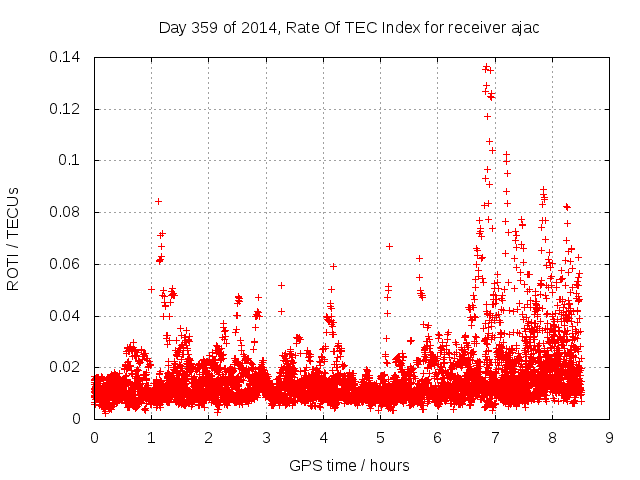 Day 359 of 2014, Rate Of TEC Index for receiver ajac

ROTI / TECUs

0.14
0.12
0.1
0.08
0.06
0.04
0.02
0

0 1 2 3 4 5 6 7 8 9

GPS time / hours